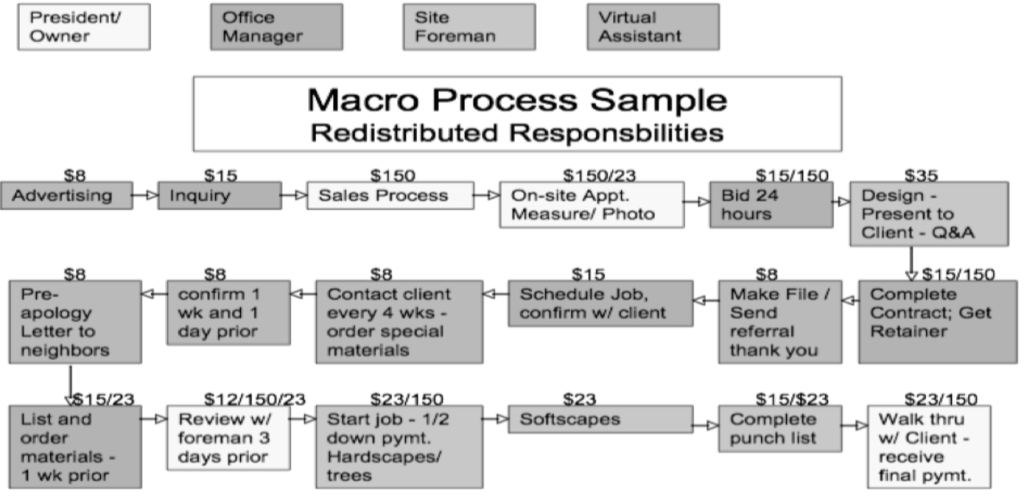 President/ Owner

Office Manager

Site Foreman

Virtual Assistant

Macro Process Sample
Redistributed Responsbilities

$8
Advertising

$15
Inquiry

$150
Sales Process

$150/23
On-site Appt. Measure/ Photo

$15/150
Bid 24 hours

$35
Design - Present to Client - Q&A

$15/150
Complete Contract; Get Retainer

$8
Make File / Send referral thank you

$15
Schedule Job, confirm w/ client

$8
Contact client every 4 wks - order special materials

$8
confirm 1 wk and 1 day prior

$8
Pre-apology Letter to neighbors

$15/23
List and order materials - 1 wk prior

$12/150/23
Review w/ foreman 3 days prior

$23/150
Start job - 1/2 down pymt. Hardscapes/ trees

$23
Softscapes

$15/$23
Complete punch list

$23/150
Walk thru w/ Client - receive final pymt.